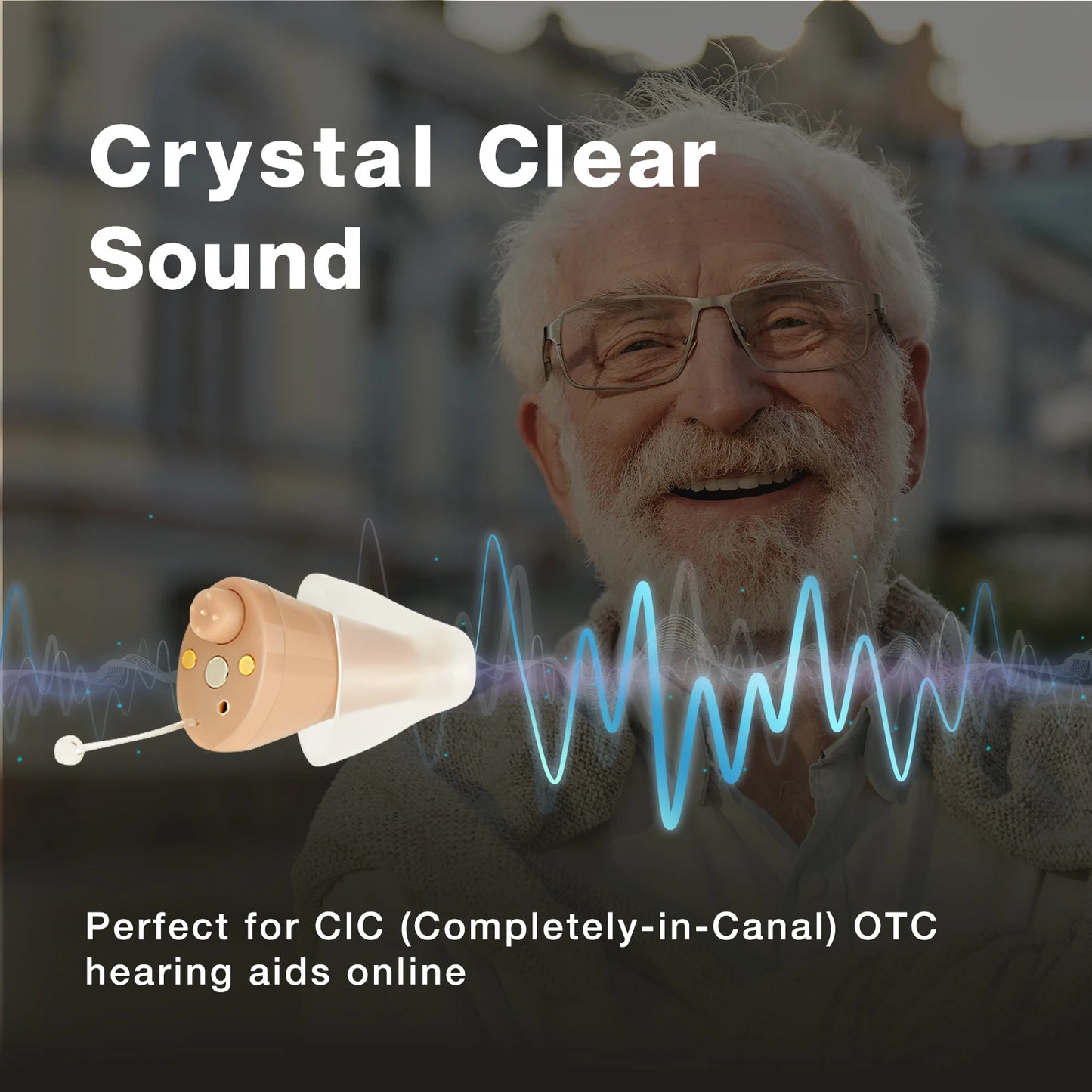 Crystal Clear Sound

Perfect for CIC (Completely-in-Canal) OTC hearing aids online